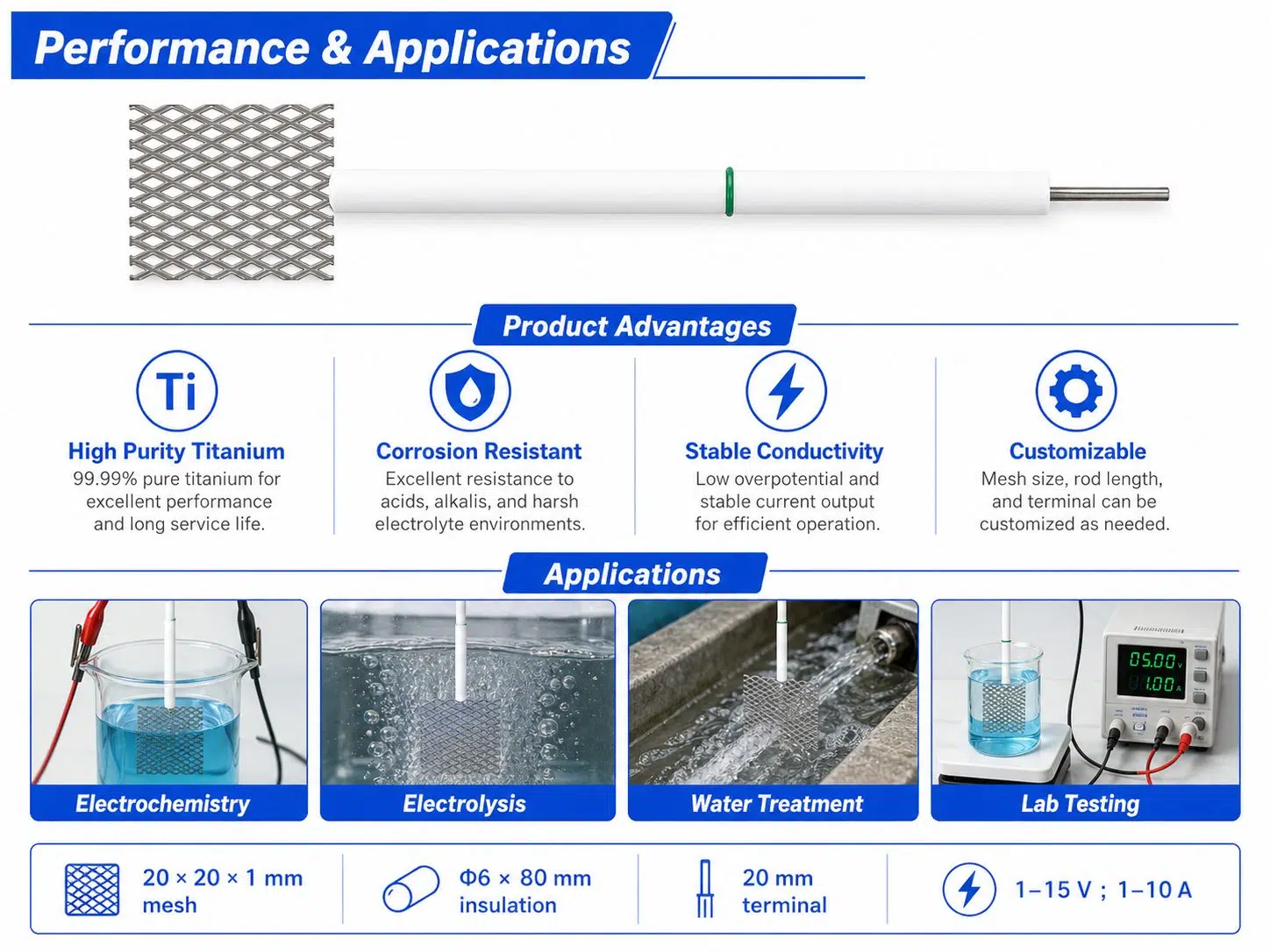 Performance & Applications

Product Advantages

Ti

High Purity Titanium
99.99% pure titanium for excellent performance and long service life.

Corrosion Resistant
Excellent resistance to acids, alkalis, and harsh electrolyte environments.

Stable Conductivity
Low overpotential and stable current output for efficient operation.

Customizable
Mesh size, rod length, and terminal can be customized as needed.

Applications

Electrochemistry

Electrolysis

Water Treatment

05.00 V
1.00 A

Lab Testing

20 × 20 × 1 mm mesh

Φ6 × 80 mm insulation

20 mm terminal

1–15 V ; 1–10 A